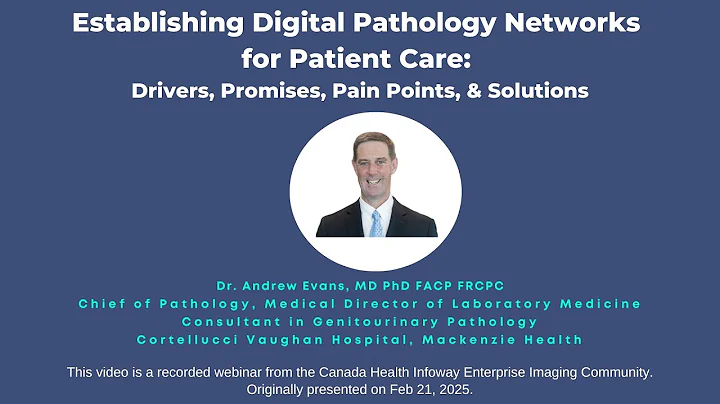 Establishing Digital Pathology Networks for Patient Care:
Drivers, Promises, Pain Points, & Solutions

Dr. Andrew Evans, MD PhD FACP FRCPC
Chief of Pathology, Medical Director of Laboratory Medicine
Consultant in Genitourinary Pathology
Cortellucci Vaughan Hospital, Mackenzie Health

This video is a recorded webinar from the Canada Health Infoway Enterprise Imaging Community.
Originally presented on Feb 21, 2025.